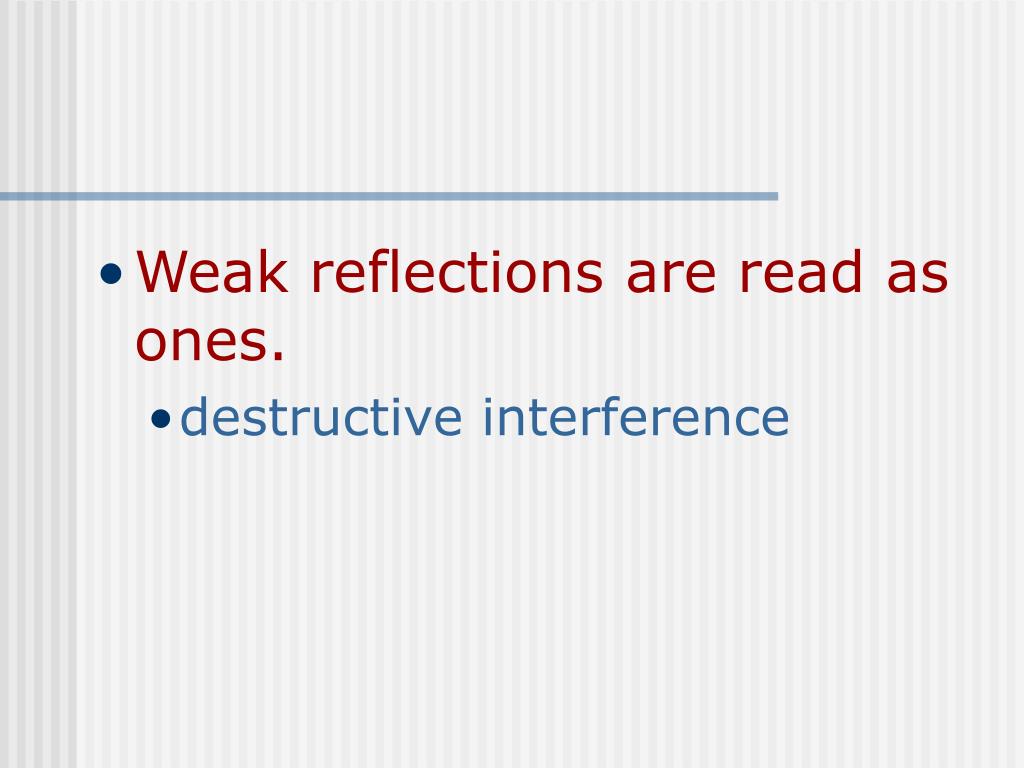 • Weak reflections are read as ones.

• destructive interference